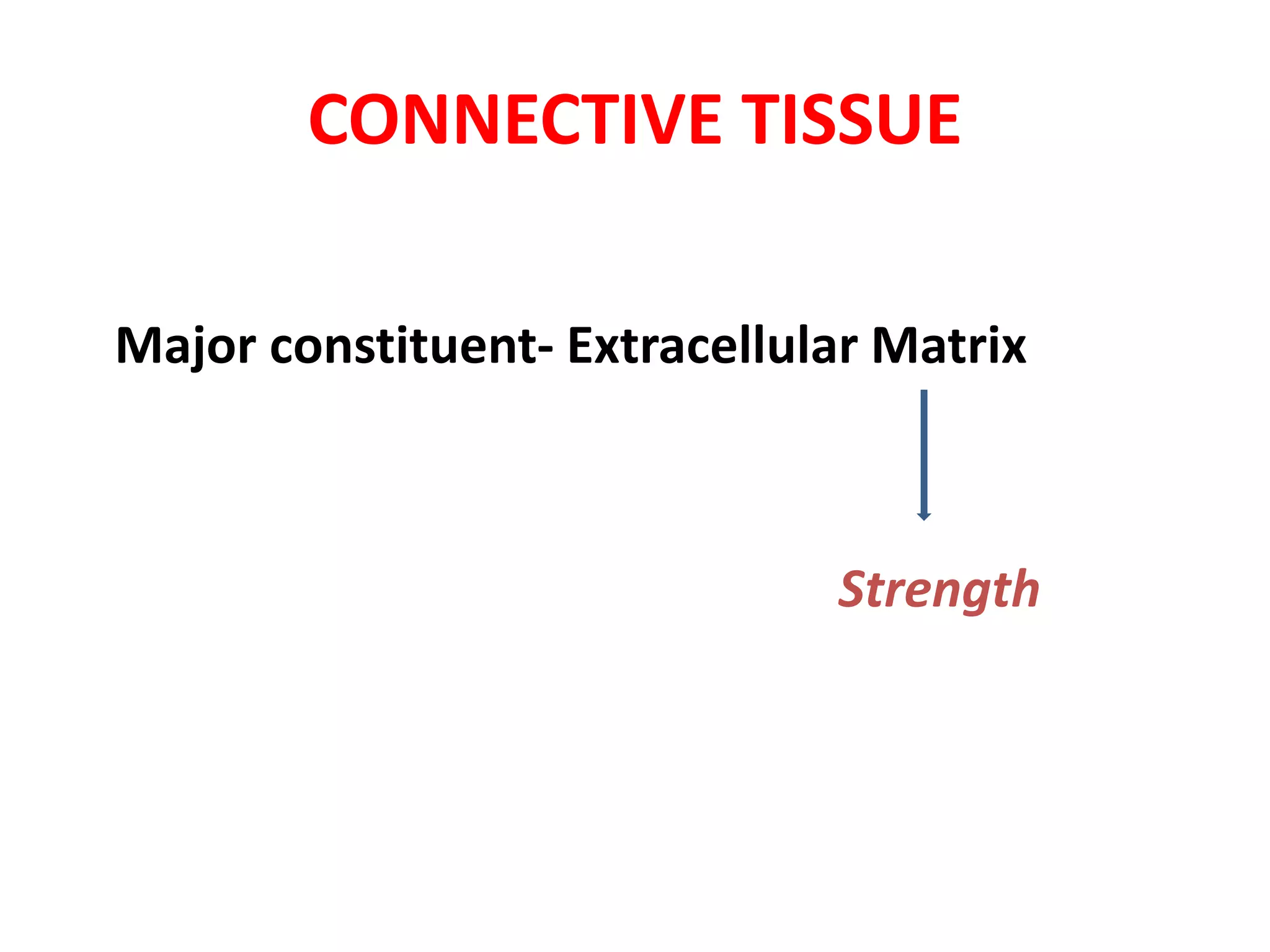 CONNECTIVE TISSUE

Major constituent- Extracellular Matrix

Strength